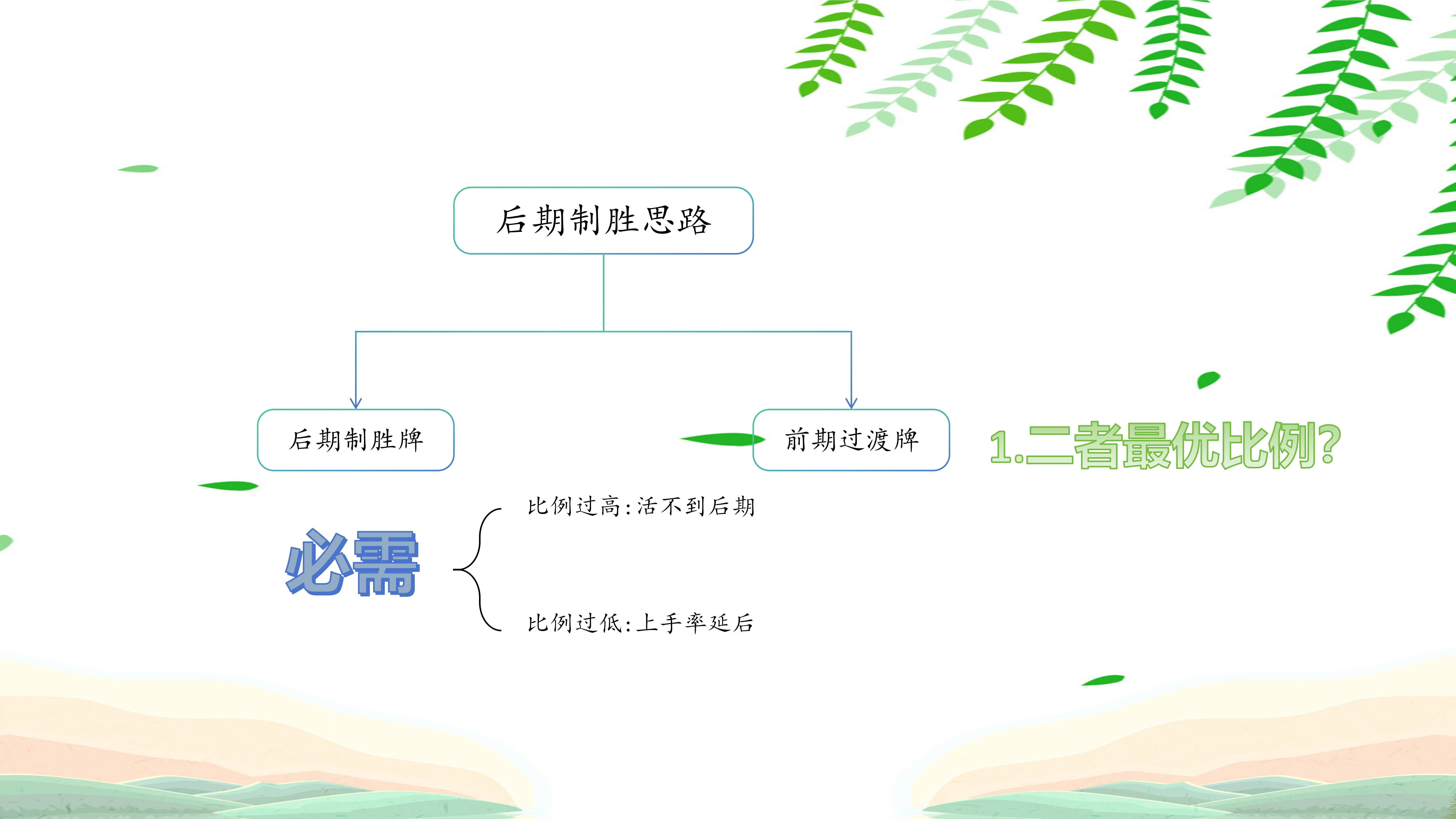 后期制胜思路

后期制胜牌

前期过渡牌

1.二者最优比例?

必需

比例过高:活不到后期

比例过低:上手率延后